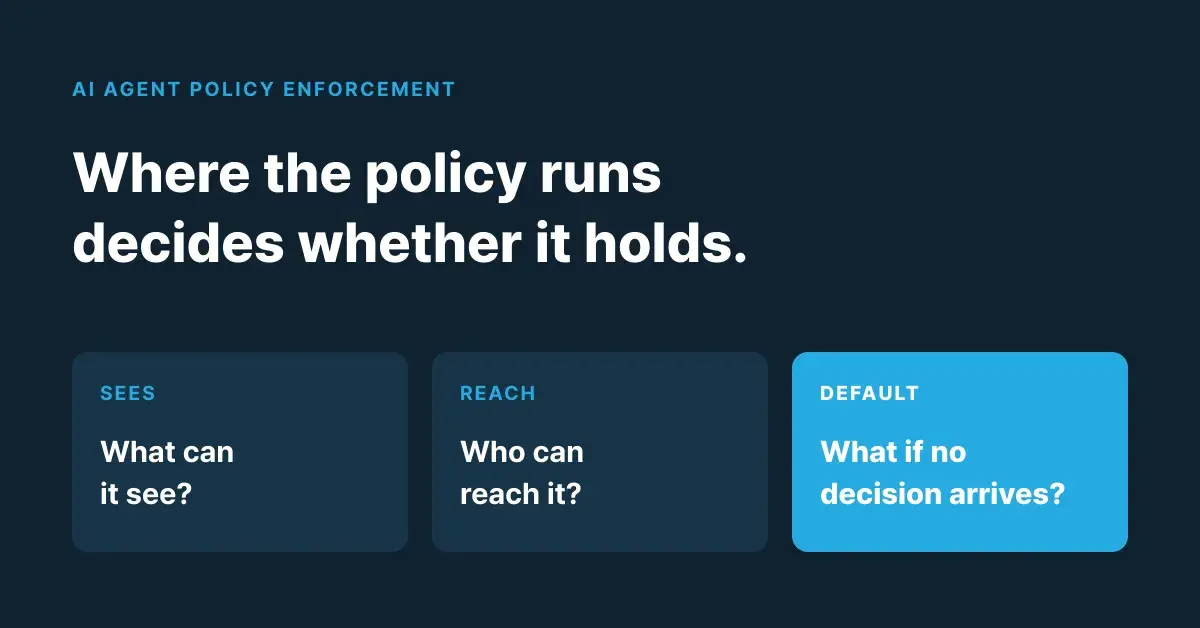 AI AGENT POLICY ENFORCEMENT

Where the policy runs decides whether it holds.

SEES

What can it see?

REACH

Who can reach it?

DEFAULT

What if no decision arrives?